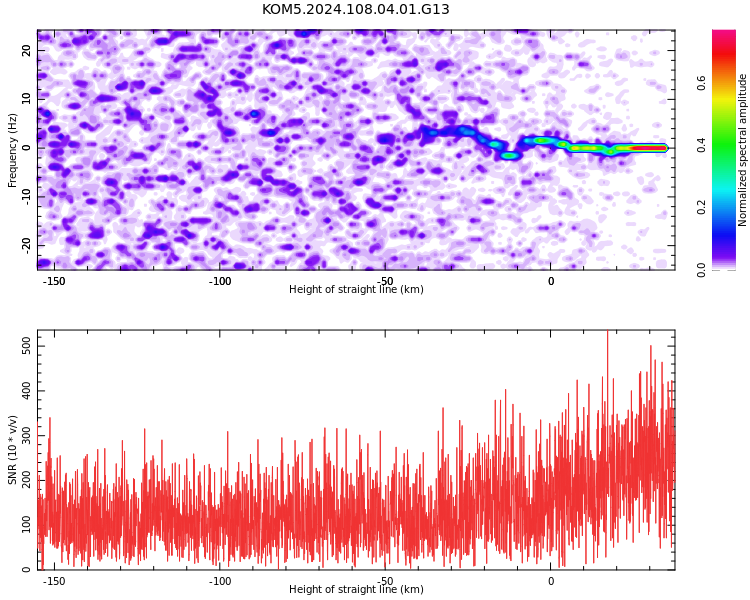 KOM5.2024.108.04.01.G13

Frequency (Hz)
20
10
0
-10
-20
-150
-100
-50
0
Height of straight line (km)

Normalized spectral amplitude
0.0
0.2
0.4
0.6

SNR (10 * v/v)
500
400
300
200
100
0
-150
-100
-50
0
Height of straight line (km)